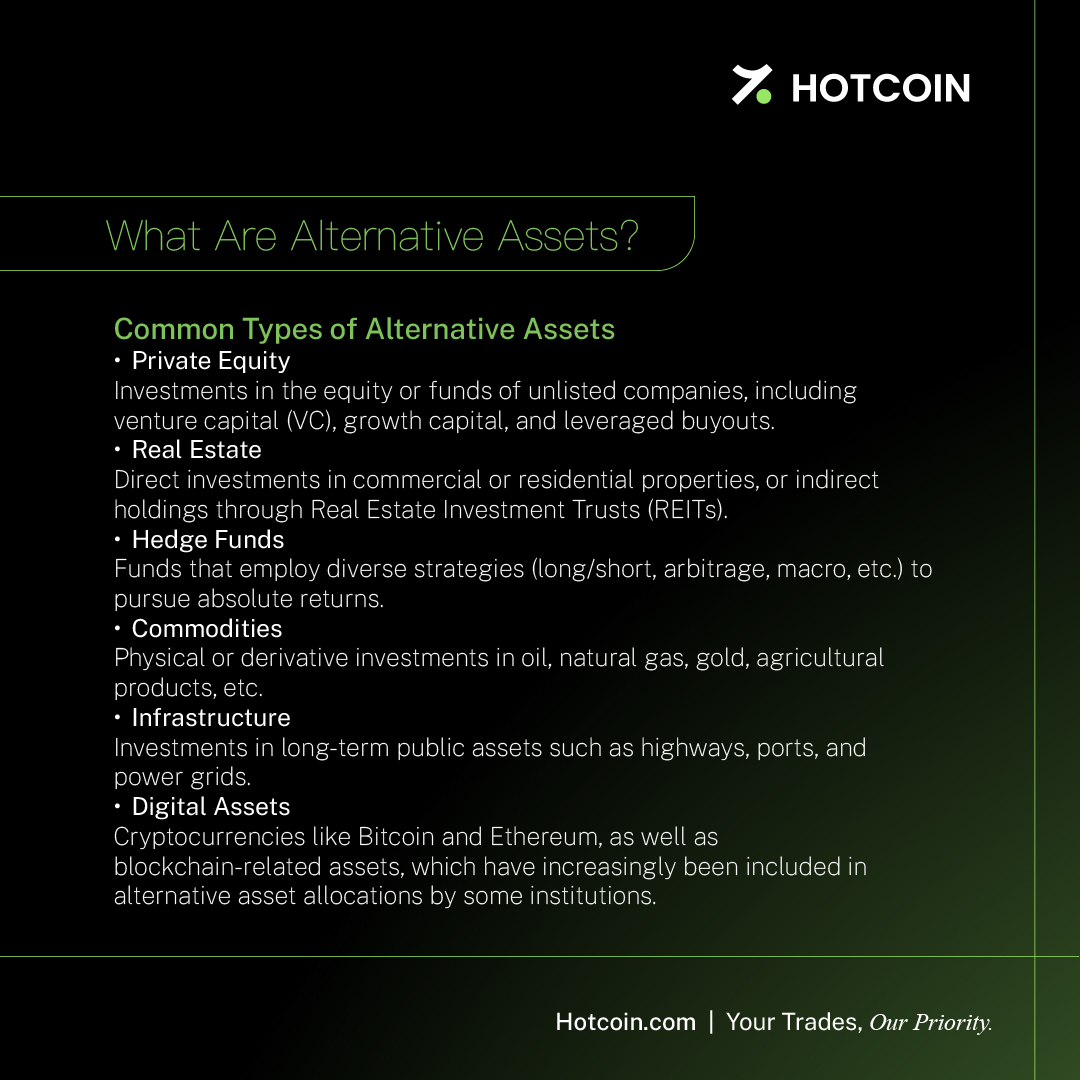 HOTCOIN

What Are Alternative Assets?

Common Types of Alternative Assets

• Private Equity
Investments in the equity or funds of unlisted companies, including venture capital (VC), growth capital, and leveraged buyouts.

• Real Estate
Direct investments in commercial or residential properties, or indirect holdings through Real Estate Investment Trusts (REITs).

• Hedge Funds
Funds that employ diverse strategies (long/short, arbitrage, macro, etc.) to pursue absolute returns.

• Commodities
Physical or derivative investments in oil, natural gas, gold, agricultural products, etc.

• Infrastructure
Investments in long-term public assets such as highways, ports, and power grids.

• Digital Assets
Cryptocurrencies like Bitcoin and Ethereum, as well as blockchain-related assets, which have increasingly been included in alternative asset allocations by some institutions.

Hotcoin.com | Your Trades, Our Priority.